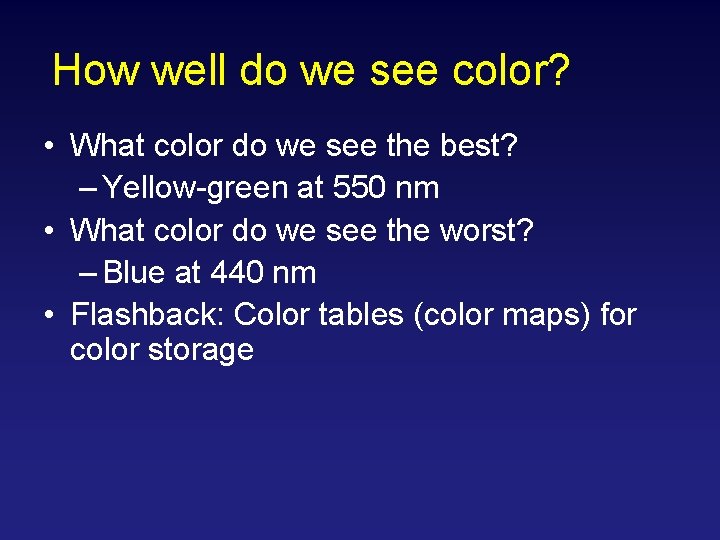 How well do we see color?

• What color do we see the best?
  – Yellow-green at 550 nm
• What color do we see the worst?
  – Blue at 440 nm
• Flashback: Color tables (color maps) for color storage